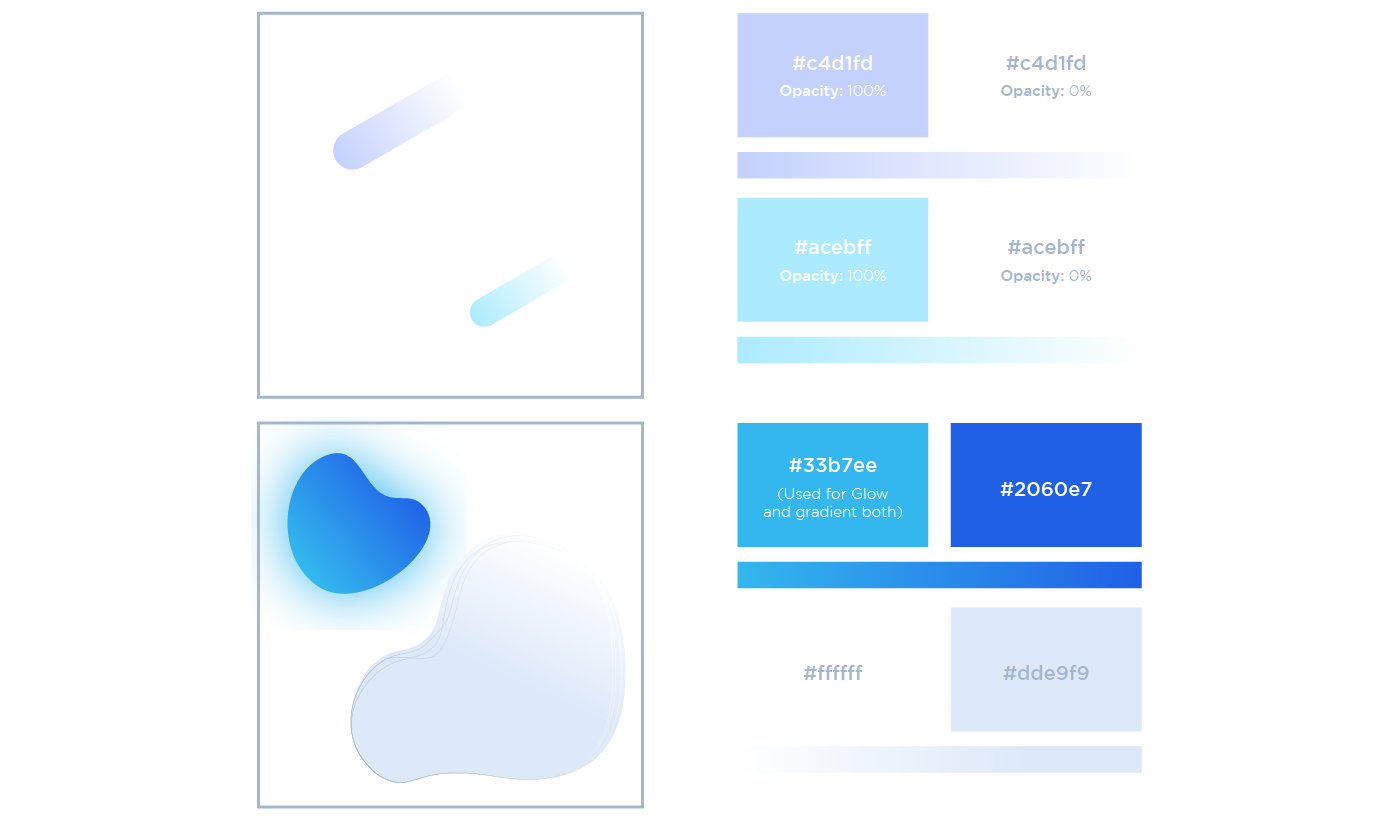 #c4d1fd
Opacity: 100%

#c4d1fd
Opacity: 0%

#acebff
Opacity: 100%

#acebff
Opacity: 0%

#33b7ee
(Used for Glow and gradient both)

#2060e7

#ffffff

#dde9f9